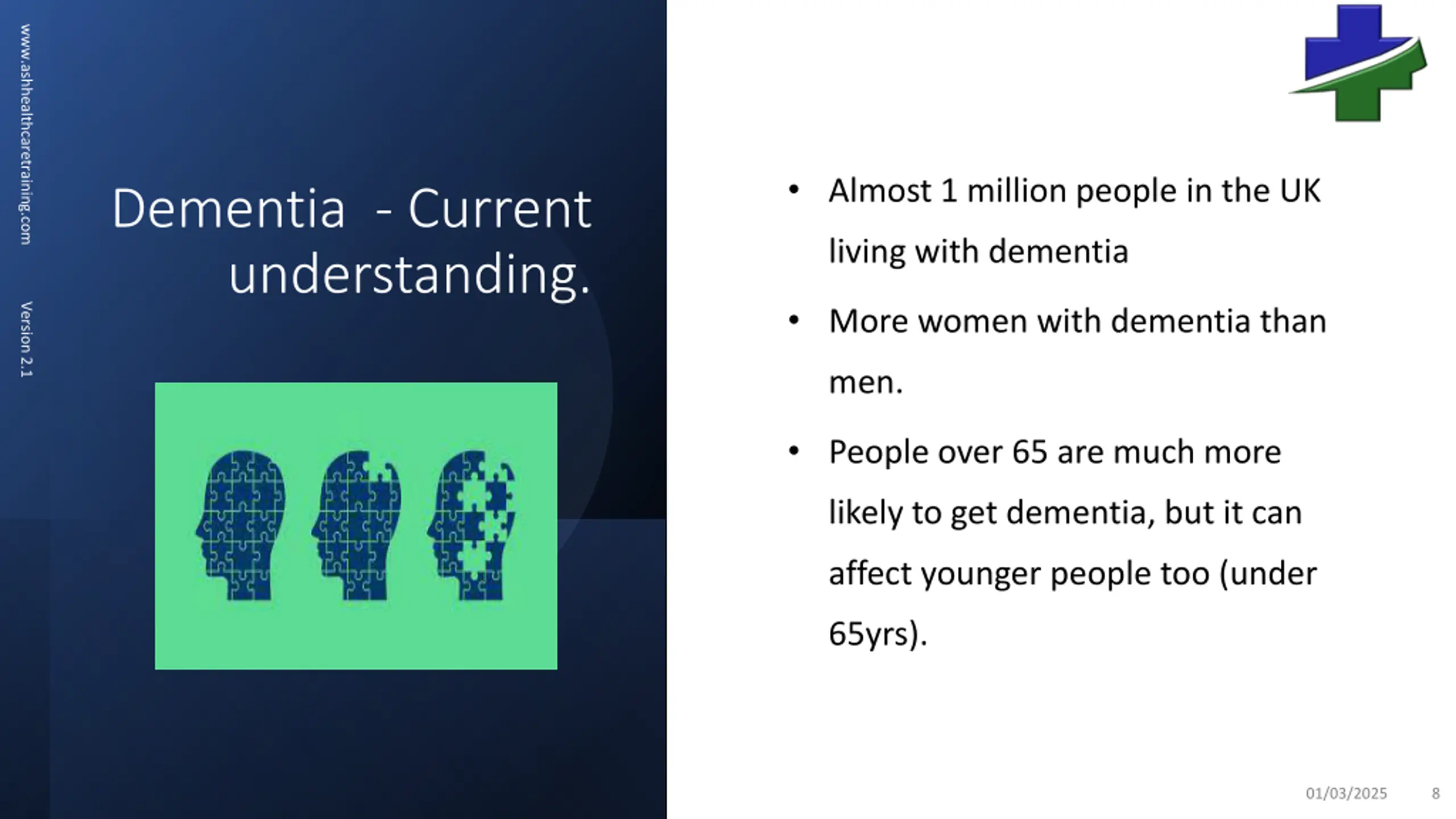 www.ashhealthcaretraining.com

Version 2.1

Dementia - Current understanding.

• Almost 1 million people in the UK living with dementia

• More women with dementia than men.

• People over 65 are much more likely to get dementia, but it can affect younger people too (under 65yrs).

01/03/2025

8